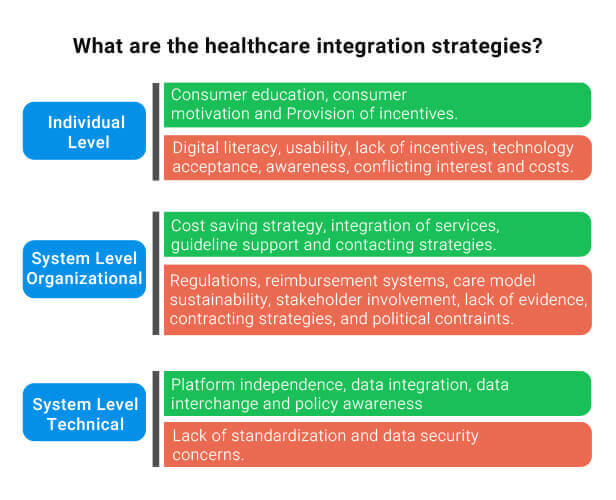 What are the healthcare integration strategies?

Individual Level

Consumer education, consumer motivation and Provision of incentives.

Digital literacy, usability, lack of incentives, technology acceptance, awareness, conflicting interest and costs.

System Level Organizational

Cost saving strategy, integration of services, guideline support and contacting strategies.

Regulations, reimbursement systems, care model sustainability, stakeholder involvement, lack of evidence, contracting strategies, and political contraints.

System Level Technical

Platform independence, data integration, data interchange and policy awareness

Lack of standardization and data security concerns.